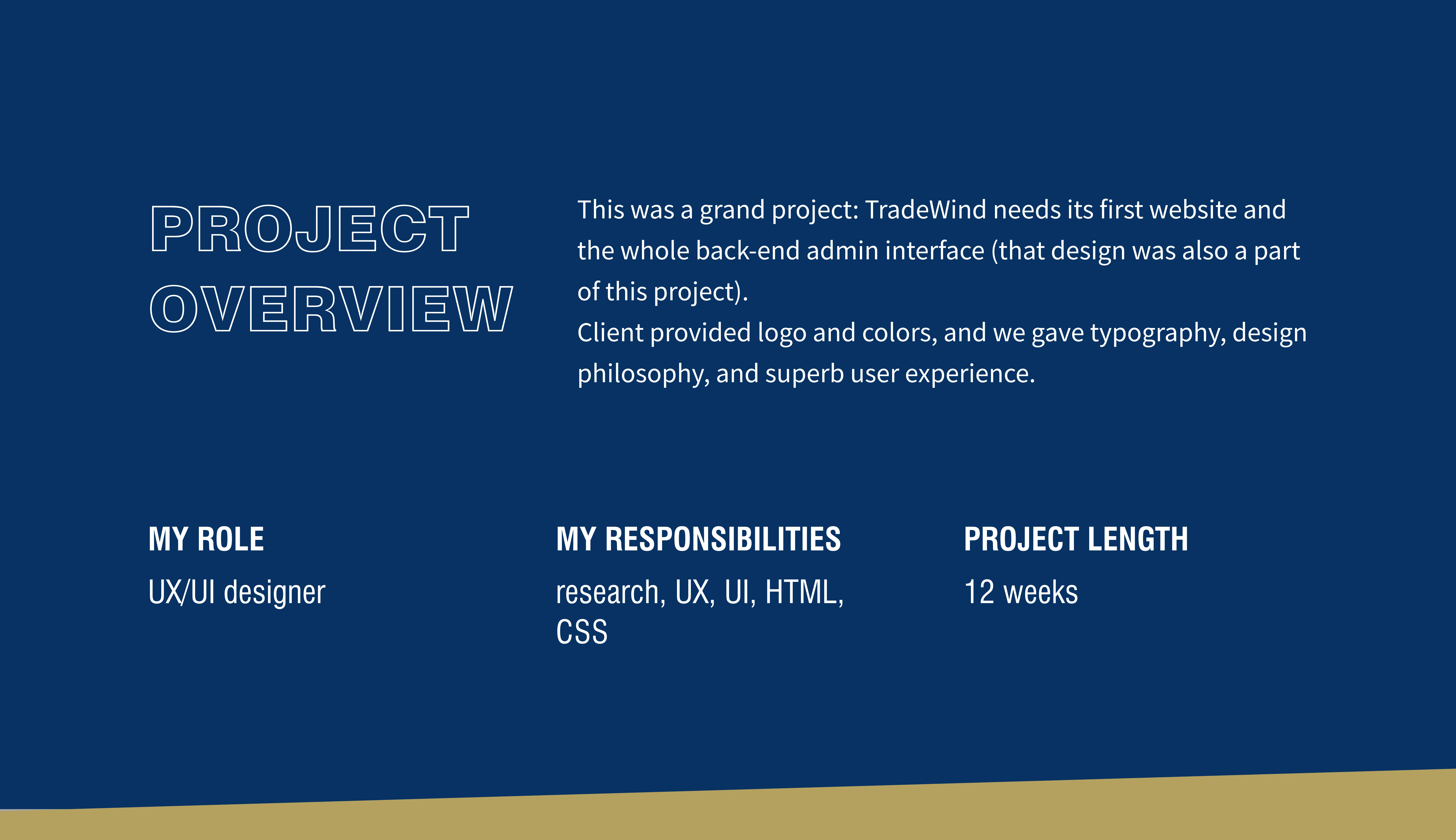 PROJECT OVERVIEW

This was a grand project: TradeWind needs its first website and the whole back-end admin interface (that design was also a part of this project).
Client provided logo and colors, and we gave typography, design philosophy, and superb user experience.

MY ROLE

UX/UI designer

MY RESPONSIBILITIES

research, UX, UI, HTML, CSS

PROJECT LENGTH

12 weeks